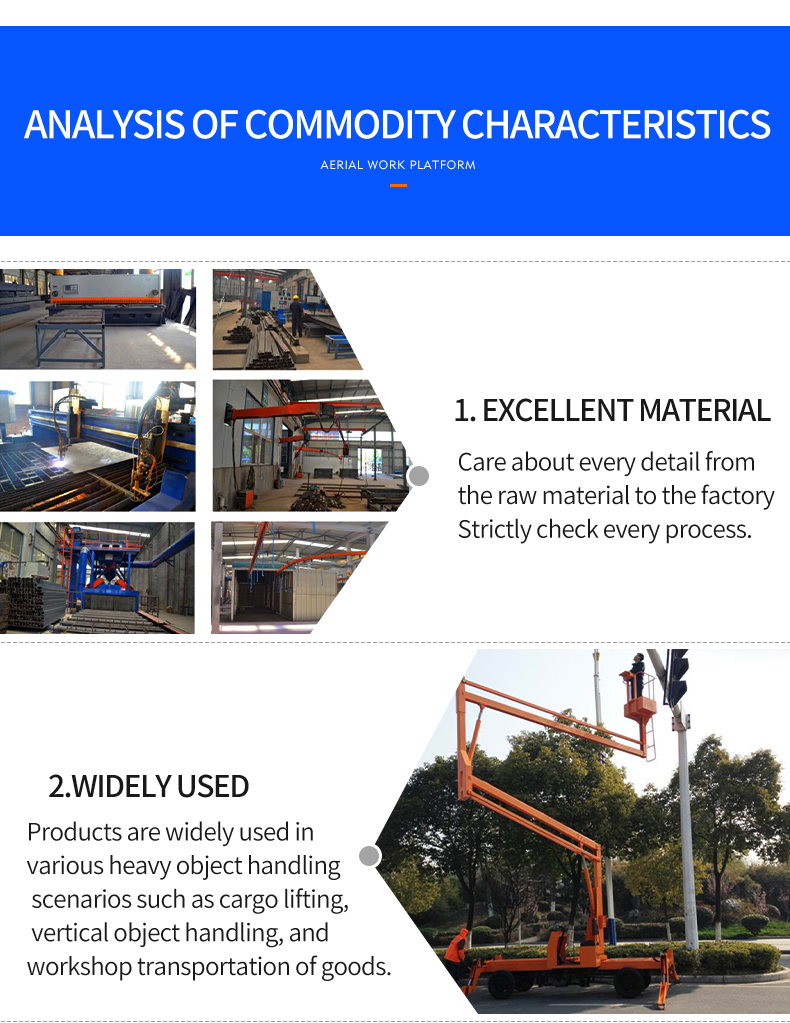 ANALYSIS OF COMMODITY CHARACTERISTICS

AERIAL WORK PLATFORM

1. EXCELLENT MATERIAL

Care about every detail from the raw material to the factory Strictly check every process.

2.WIDELY USED

Products are widely used in various heavy object handling scenarios such as cargo lifting, vertical object handling, and workshop transportation of goods.